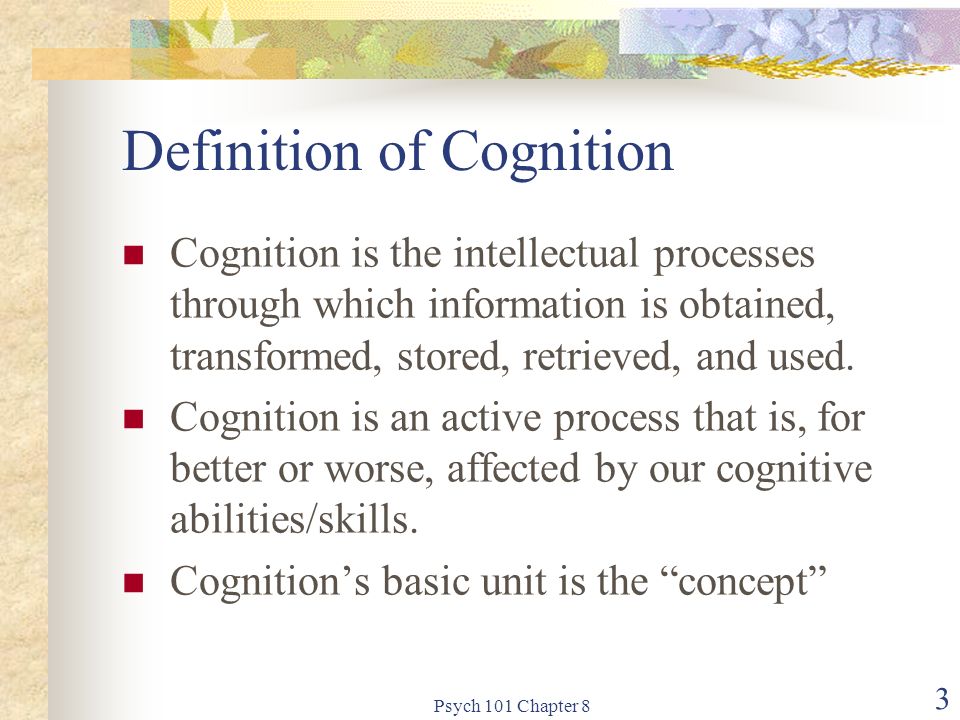 Definition of Cognition

■ Cognition is the intellectual processes through which information is obtained, transformed, stored, retrieved, and used.

■ Cognition is an active process that is, for better or worse, affected by our cognitive abilities/skills.

■ Cognition’s basic unit is the “concept”

Psych 101 Chapter 8

3